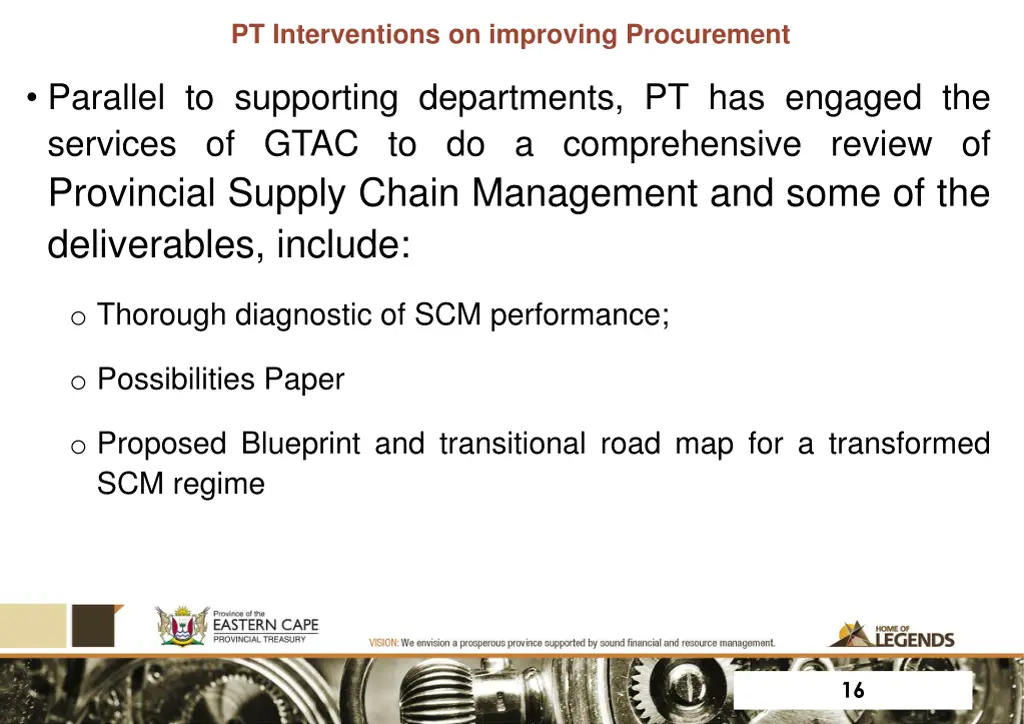 PT Interventions on improving Procurement

• Parallel to supporting departments, PT has engaged the services of GTAC to do a comprehensive review of Provincial Supply Chain Management and some of the deliverables, include:

o Thorough diagnostic of SCM performance;

o Possibilities Paper

o Proposed Blueprint and transitional road map for a transformed SCM regime

Province of the
EASTERN CAPE
PROVINCIAL TREASURY

VISION: We envision a prosperous province supported by sound financial and resource management.

HOME OF LEGENDS

16